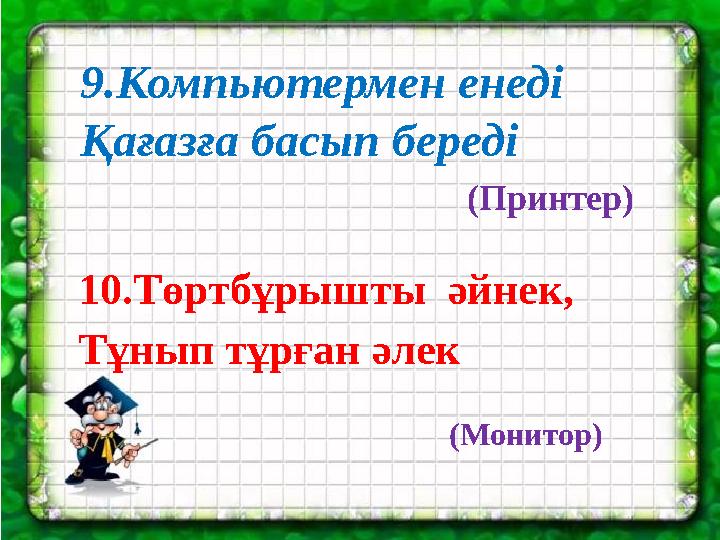 9.Компьютермен енеді
Қағазға басып береді

(Принтер)

10.Төртбұрышты әйнек,
Тұнып тұрған әлек

(Монитор)